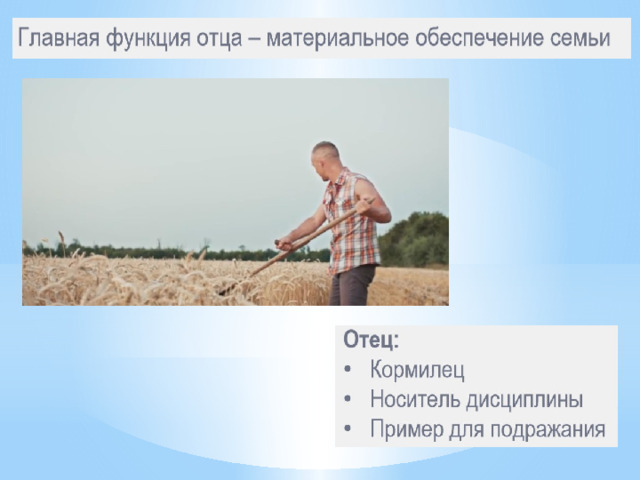 Главная функция отца – материальное обеспечение семьи

Отец:
• Кормилец
• Носитель дисциплины
• Пример для подражания